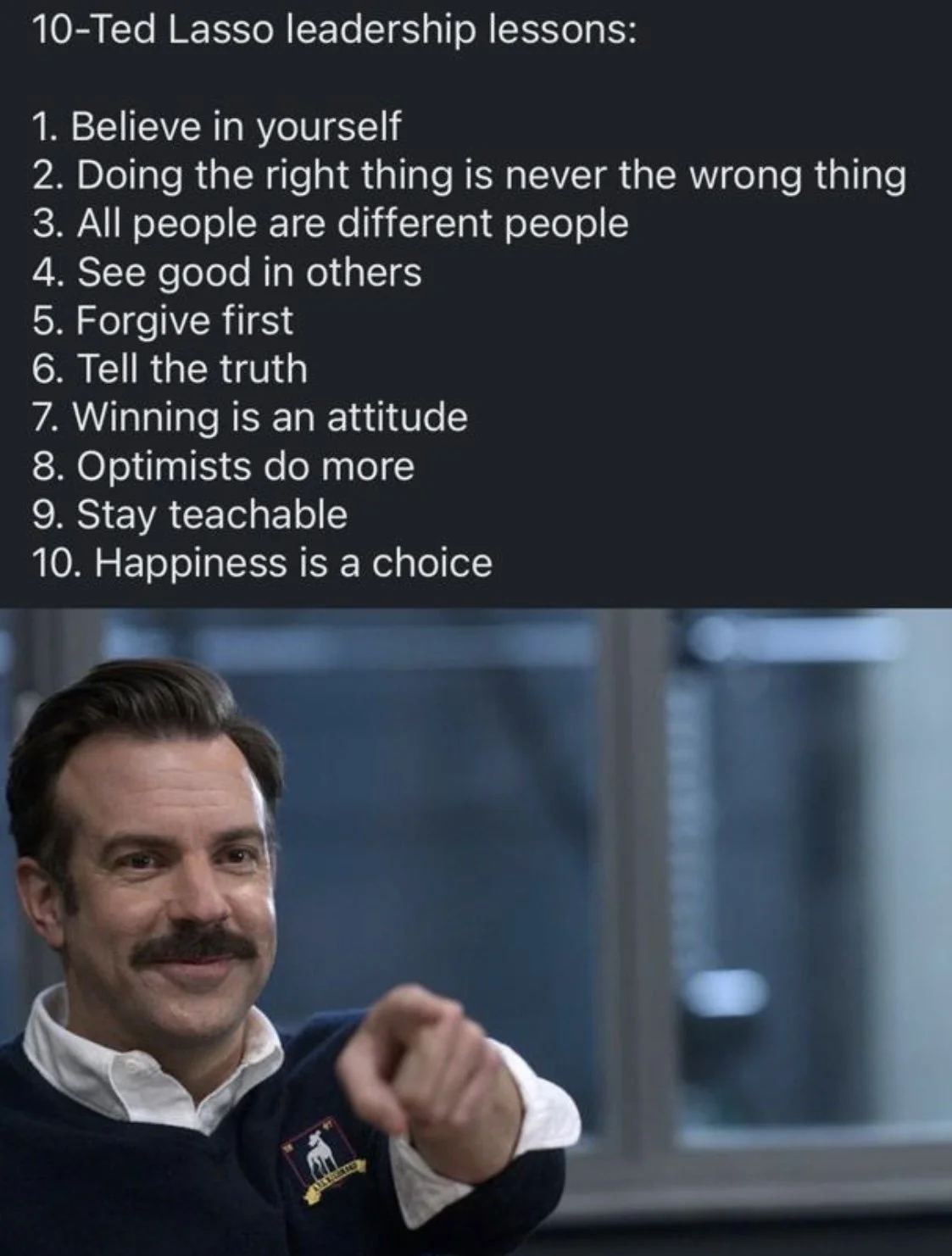 10-Ted Lasso leadership lessons:

1. Believe in yourself
2. Doing the right thing is never the wrong thing
3. All people are different people
4. See good in others
5. Forgive first
6. Tell the truth
7. Winning is an attitude
8. Optimists do more
9. Stay teachable
10. Happiness is a choice